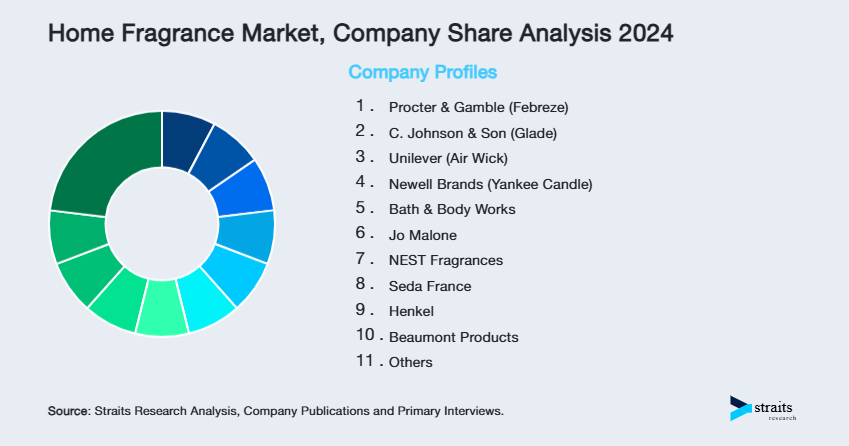 Home Fragrance Market, Company Share Analysis 2024

Company Profiles

1. Procter & Gamble (Febreze)
2. C. Johnson & Son (Glade)
3. Unilever (Air Wick)
4. Newell Brands (Yankee Candle)
5. Bath & Body Works
6. Jo Malone
7. NEST Fragrances
8. Seda France
9. Henkel
10. Beaumont Products
11. Others

Source: Straits Research Analysis, Company Publications and Primary Interviews.

straits research